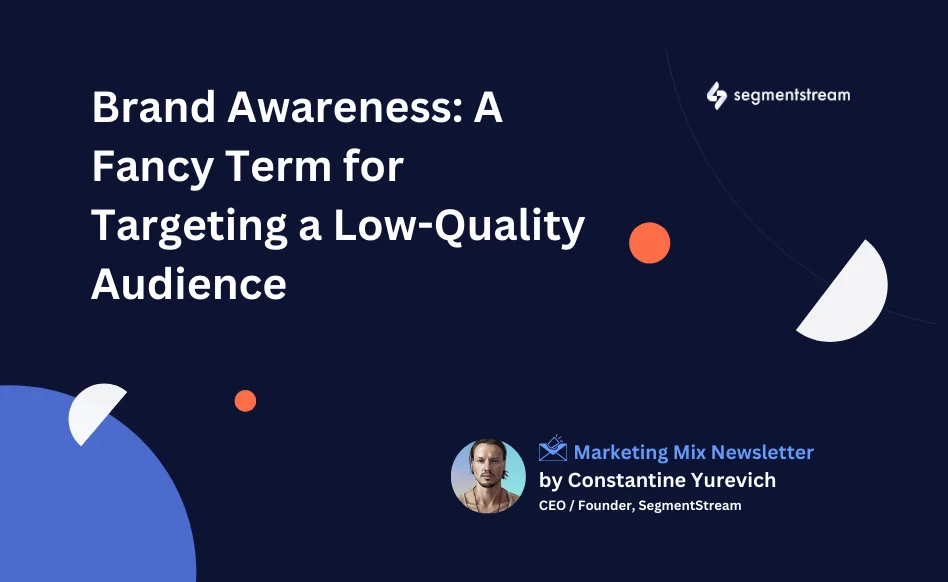 Brand Awareness: A Fancy Term for Targeting a Low-Quality Audience

segmentstream

Marketing Mix Newsletter
by Constantine Yurevich
CEO / Founder, SegmentStream